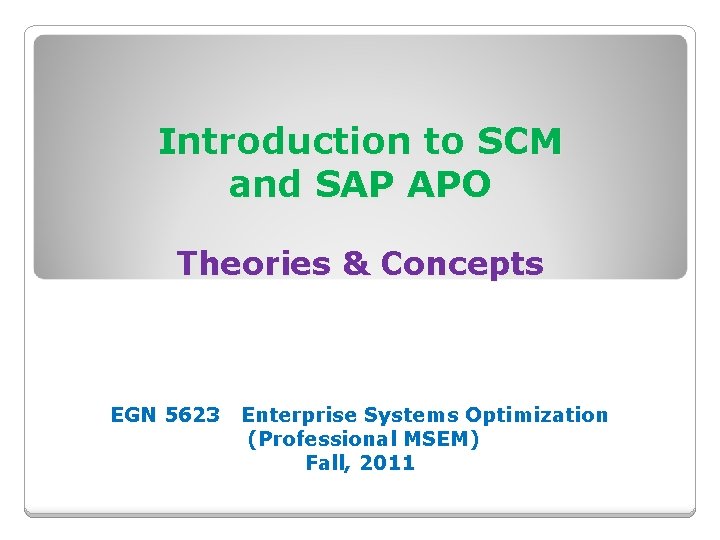 Introduction to SCM and SAP APO

Theories & Concepts

EGN 5623 Enterprise Systems Optimization
(Professional MSEM)
Fall, 2011